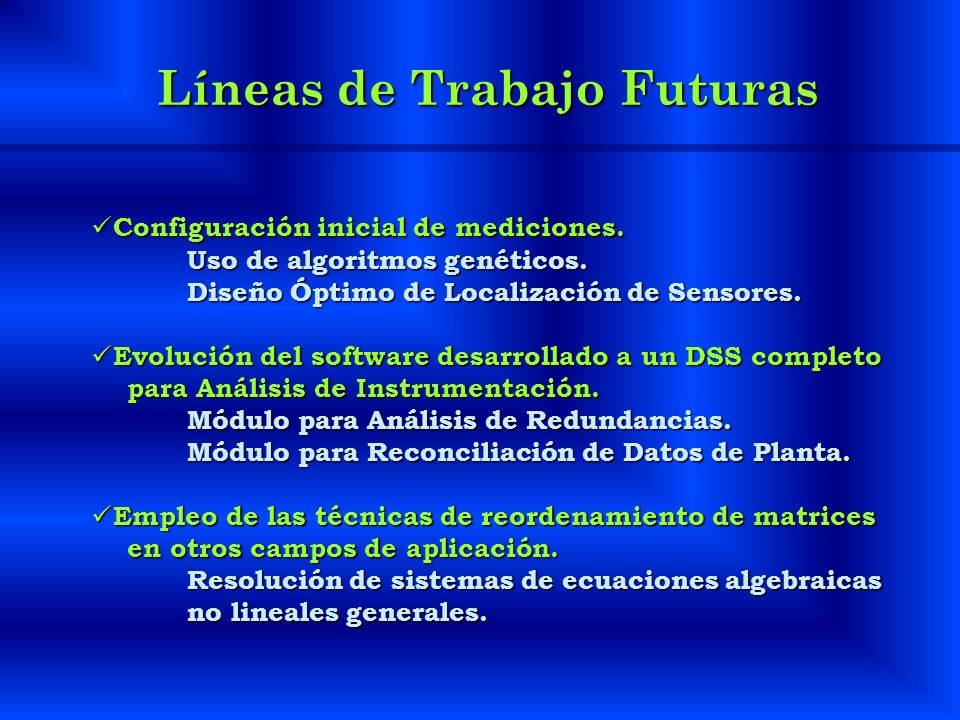 Líneas de Trabajo Futuras

✓Configuración inicial de mediciones.
Uso de algoritmos genéticos.
Diseño Óptimo de Localización de Sensores.

✓Evolución del software desarrollado a un DSS completo para Análisis de Instrumentación.
Módulo para Análisis de Redundancias.
Módulo para Reconciliación de Datos de Planta.

✓Empleo de las técnicas de reordenamiento de matrices en otros campos de aplicación.
Resolución de sistemas de ecuaciones algebraicas no lineales generales.